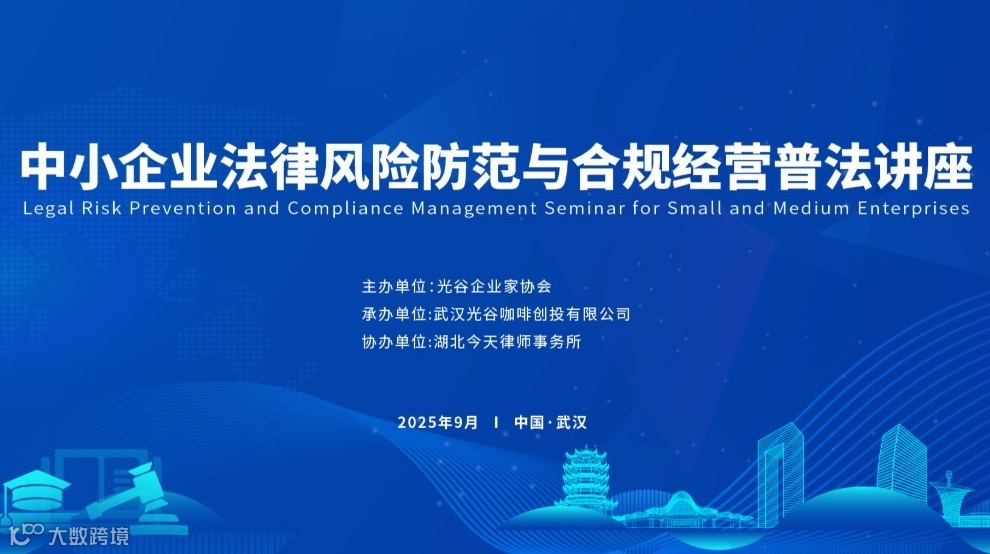 中小企业法律风险防范与合规经营普法讲座
Legal Risk Prevention and Compliance Management Seminar for Small and Medium Enterprises

主办单位:光谷企业家协会
承办单位:武汉光谷咖啡创投有限公司
协办单位:湖北今天律师事务所

2025年9月 I 中国·武汉

大数跨境